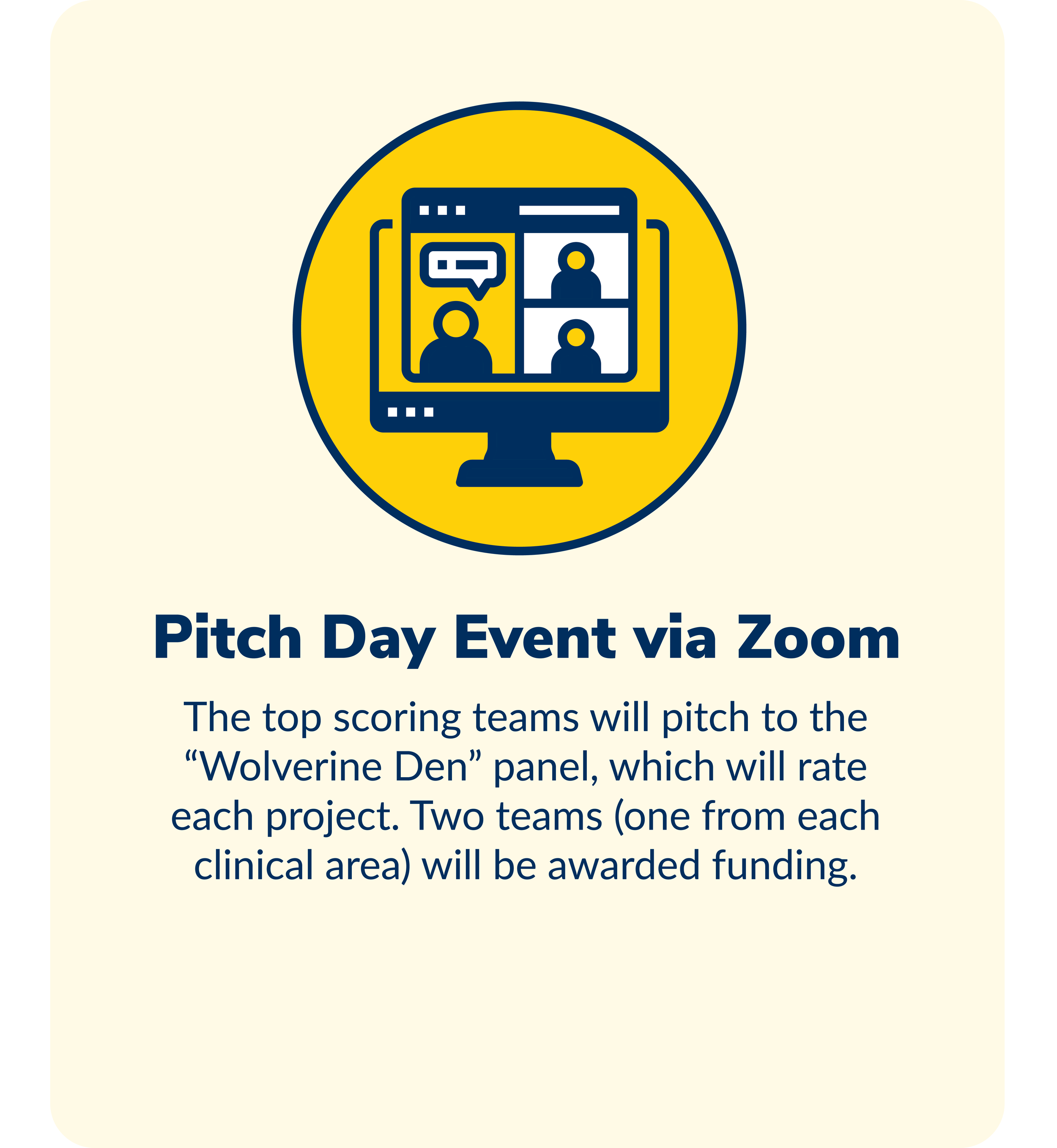 Pitch Day Event via Zoom

The top scoring teams will pitch to the “Wolverine Den” panel, which will rate each project. Two teams (one from each clinical area) will be awarded funding.